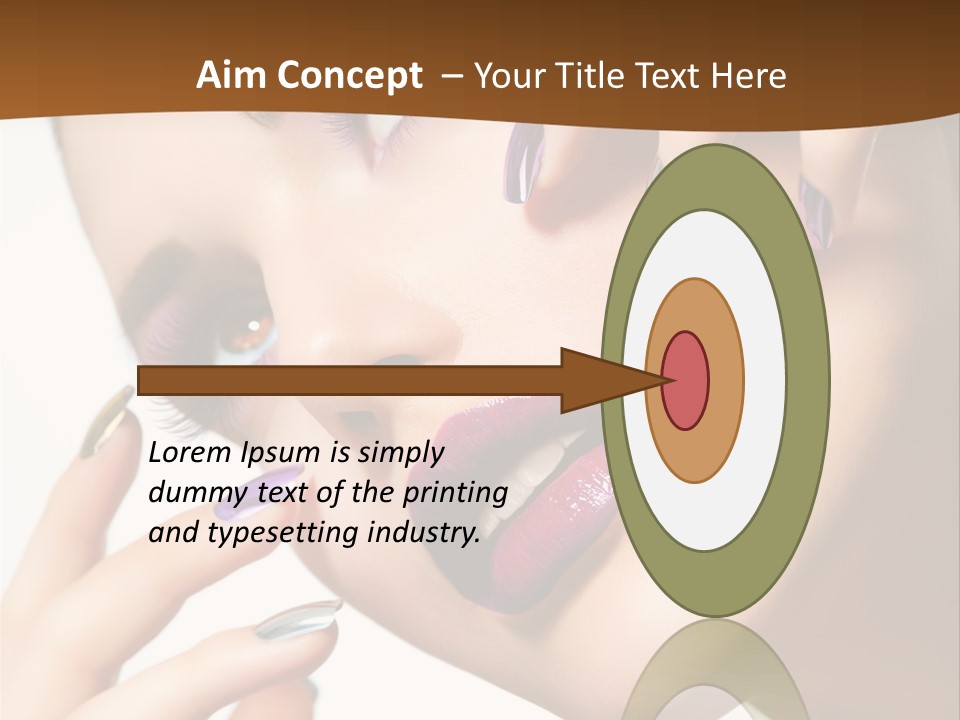 Aim Concept – Your Title Text Here

Lorem Ipsum is simply dummy text of the printing and typesetting industry.